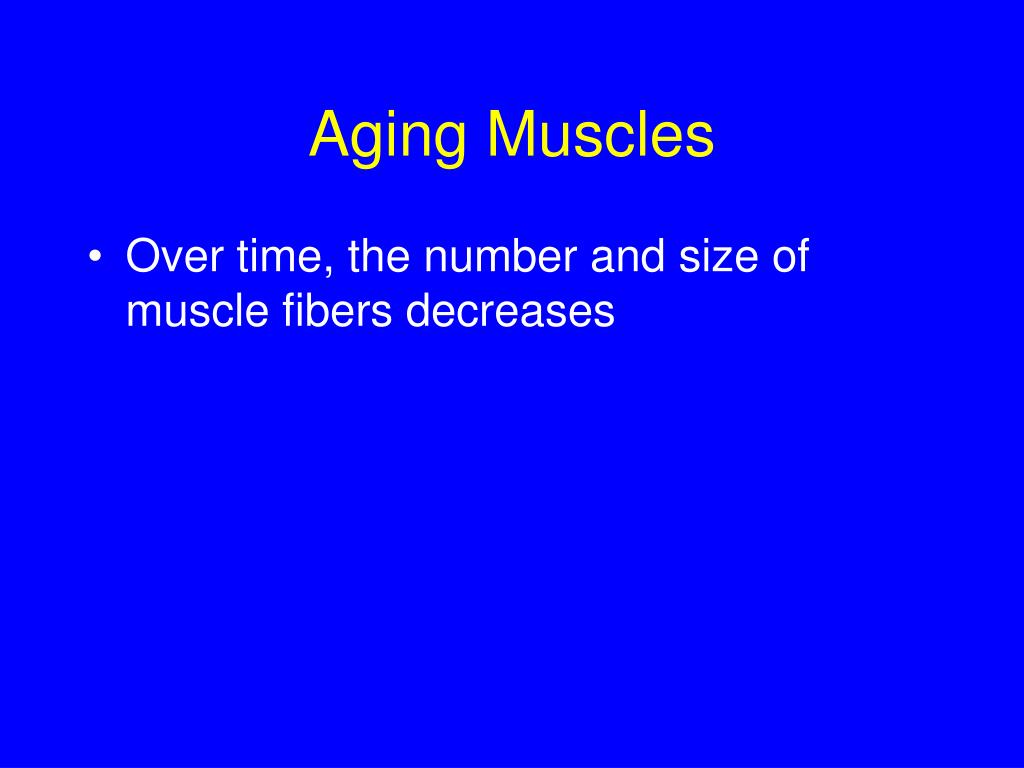 Aging Muscles

• Over time, the number and size of muscle fibers decreases